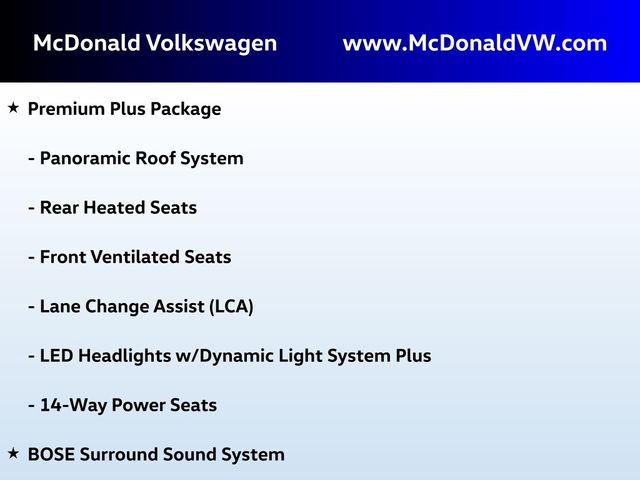 McDonald Volkswagen www.McDonaldVW.com

★ Premium Plus Package

- Panoramic Roof System

- Rear Heated Seats

- Front Ventilated Seats

- Lane Change Assist (LCA)

- LED Headlights w/Dynamic Light System Plus

- 14-Way Power Seats

★ BOSE Surround Sound System